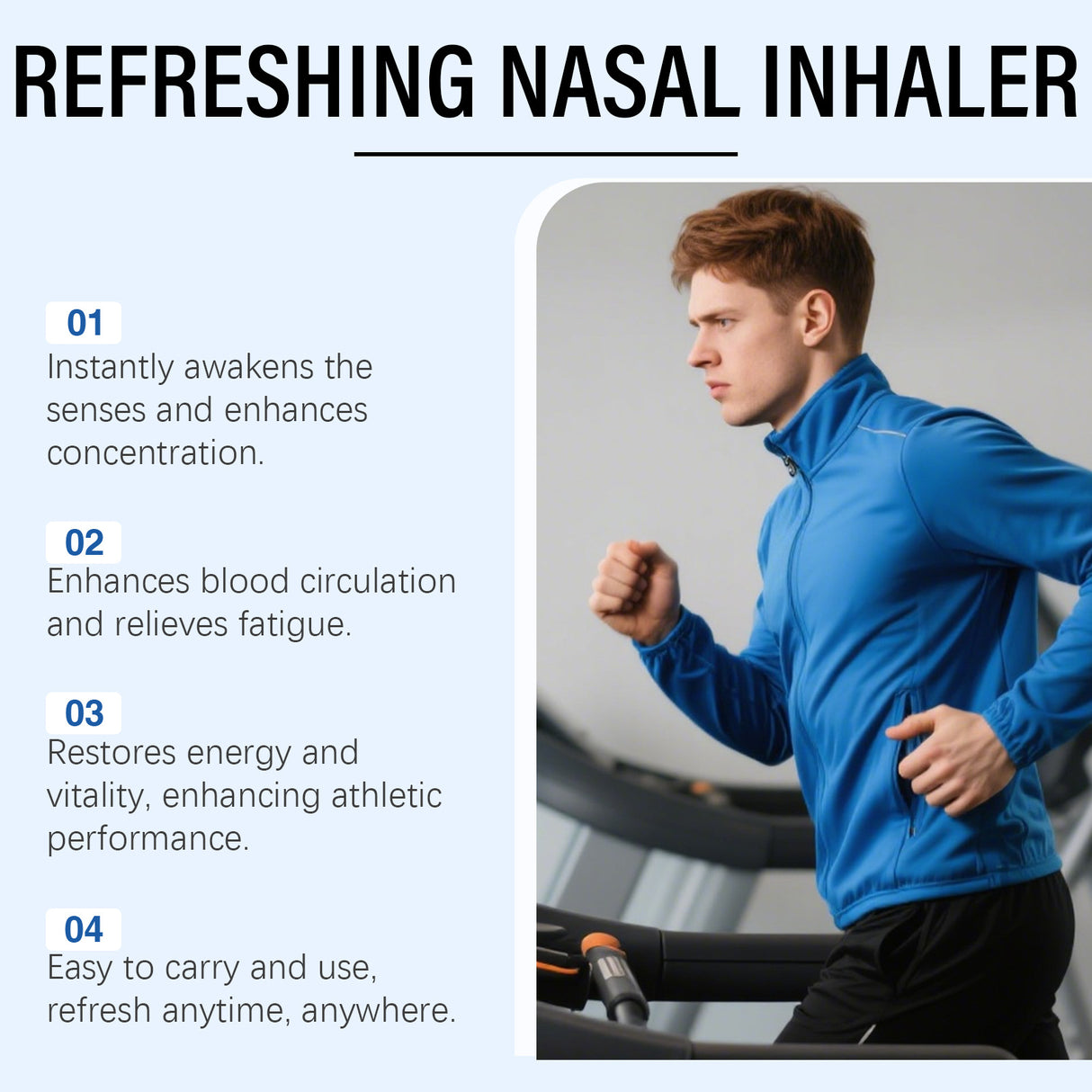 REFRESHING NASAL INHALER

01
Instantly awakens the senses and enhances concentration.

02
Enhances blood circulation and relieves fatigue.

03
Restores energy and vitality, enhancing athletic performance.

04
Easy to carry and use, refresh anytime, anywhere.